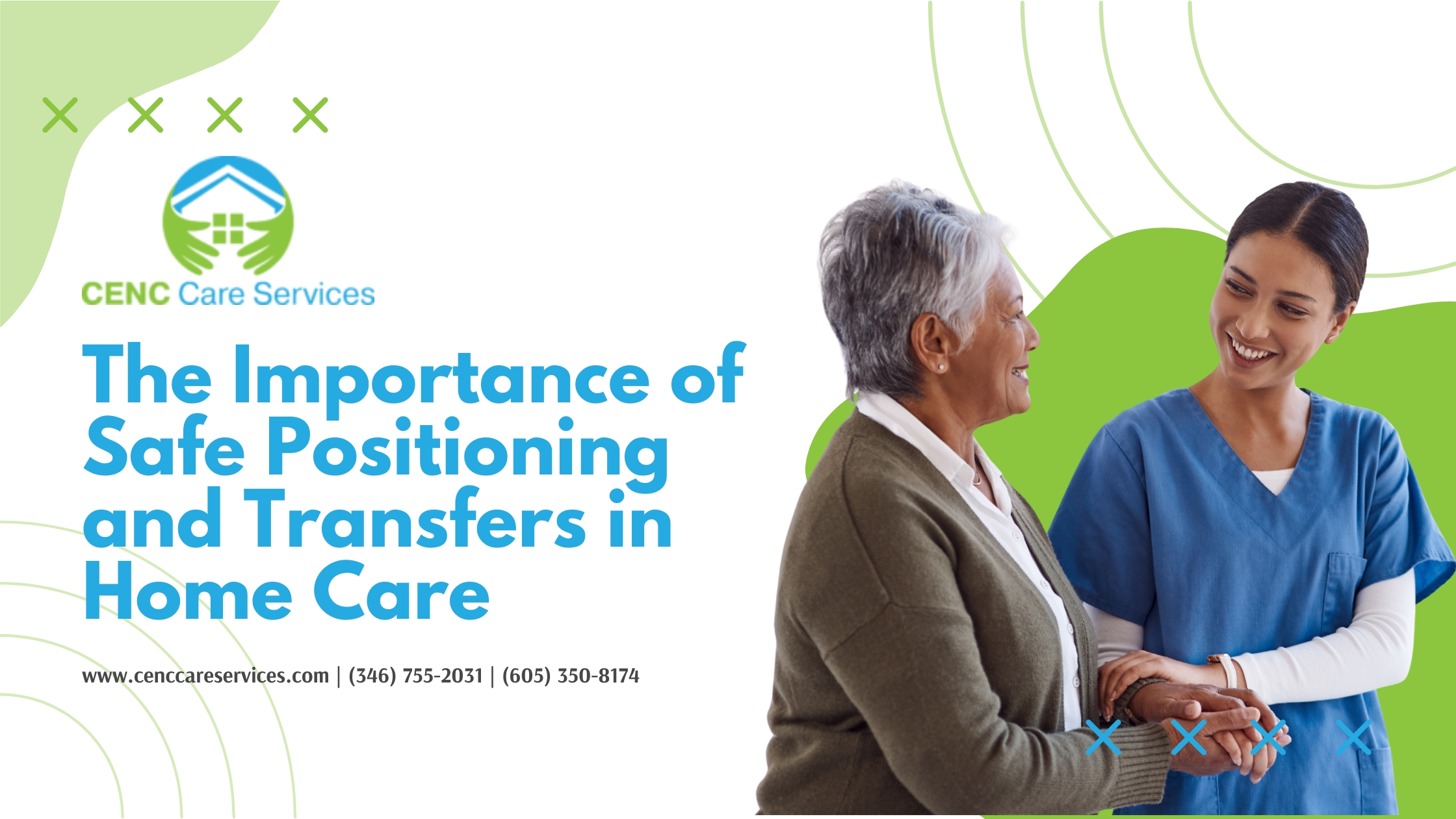 CENC Care Services

The Importance of Safe Positioning and Transfers in Home Care

www.cenccareservices.com | (346) 755-2031 | (605) 350-8174